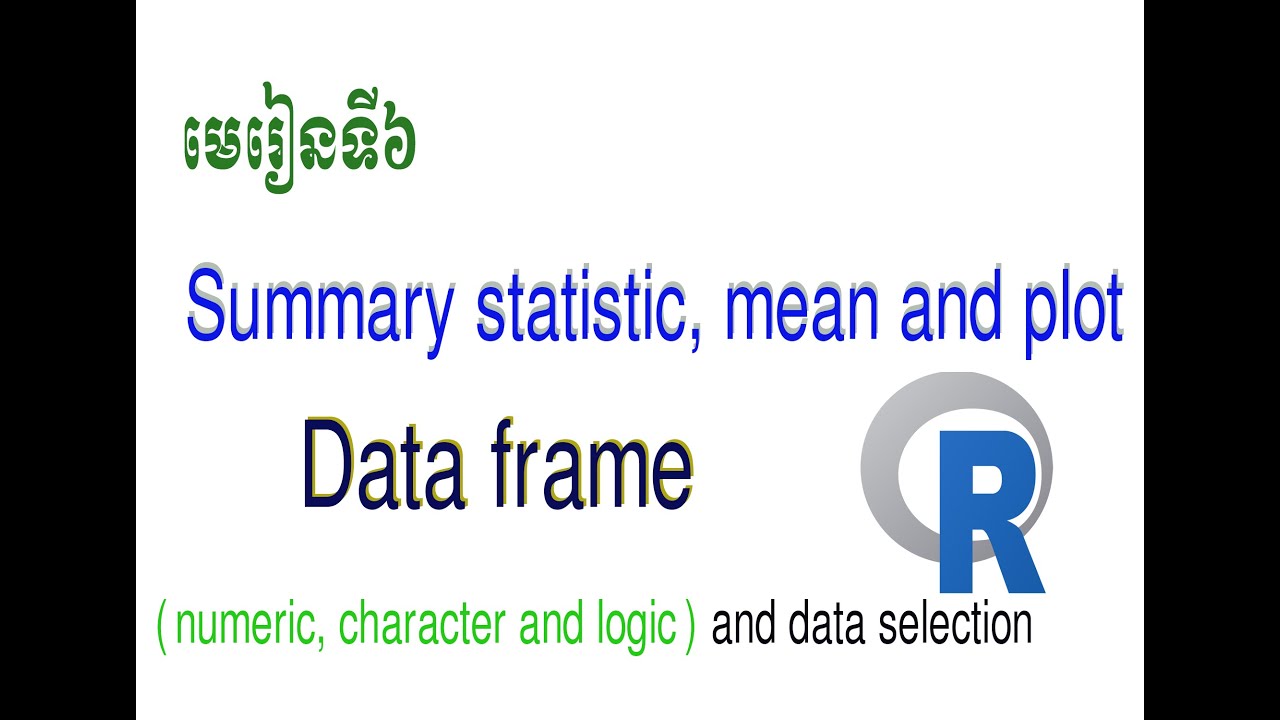 មេរៀនទី៦

Summary statistic, mean and plot

Data frame

R

( numeric, character and logic ) and data selection